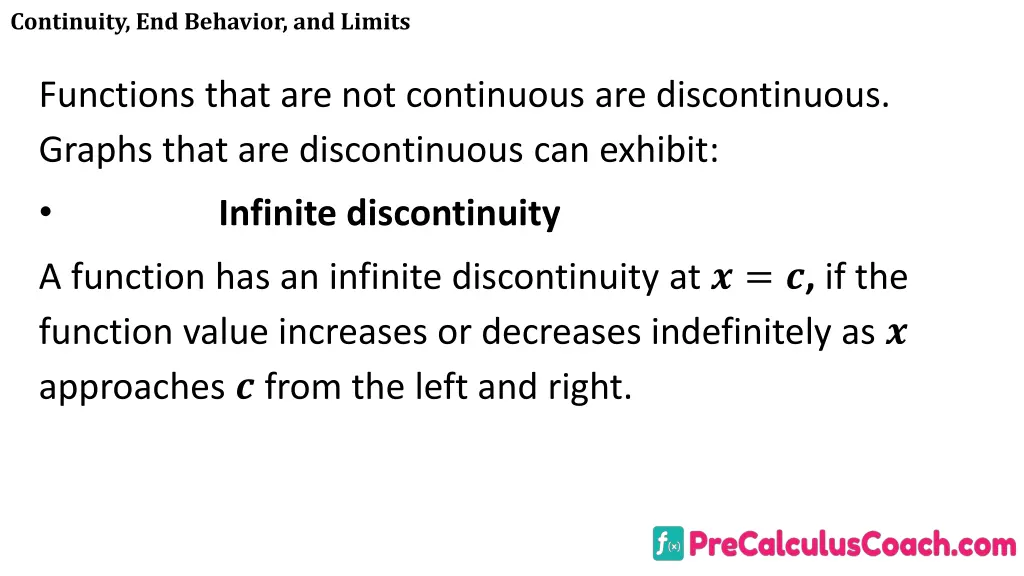 Continuity, End Behavior, and Limits

Functions that are not continuous are discontinuous. Graphs that are discontinuous can exhibit:

• Infinite discontinuity

A function has an infinite discontinuity at $x = c$, if the function value increases or decreases indefinitely as $x$ approaches $c$ from the left and right.

f(x) PreCalculusCoach.com